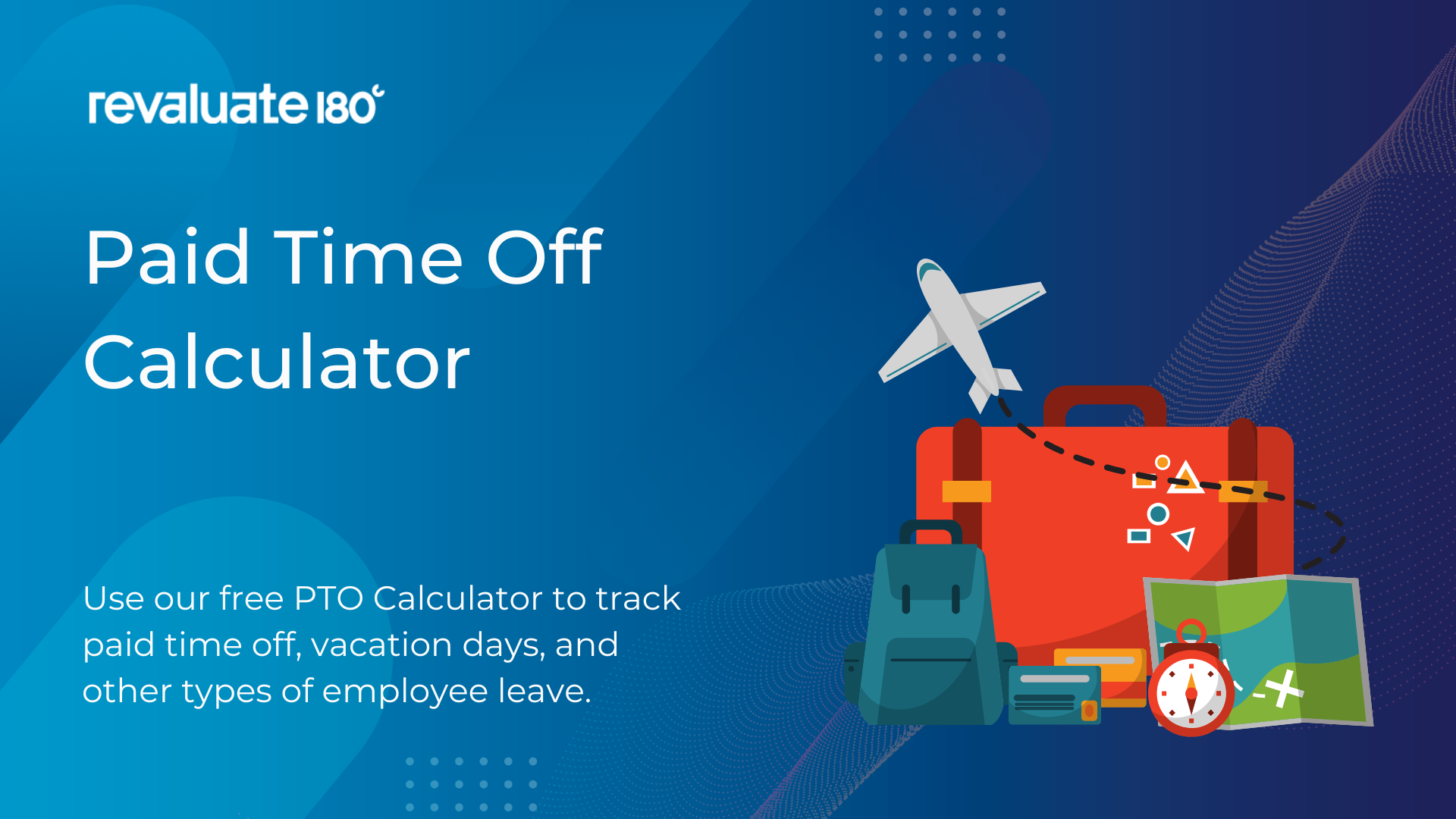 revaluate 180

Paid Time Off Calculator

Use our free PTO Calculator to track paid time off, vacation days, and other types of employee leave.